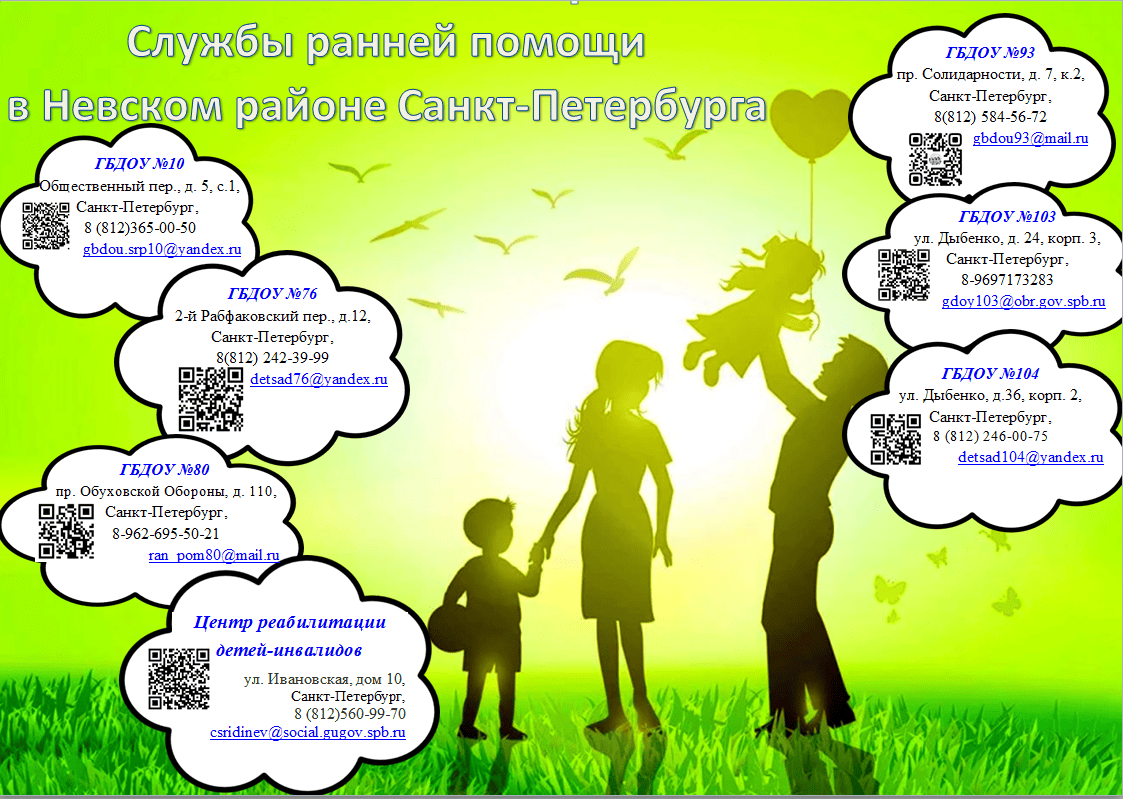 Службы ранней помощи
в Невском районе Санкт-Петербурга

ГБДОУ №10
Общественный пер., д. 5, с.1,
Санкт-Петербург,
8 (812)365-00-50
gbdou.srp10@yandex.ru

ГБДОУ №76
2-й Рабфаковский пер., д.12,
Санкт-Петербург,
8(812) 242-39-99
detsad76@yandex.ru

ГБДОУ №80
пр. Обуховской Обороны, д. 110,
Санкт-Петербург,
8-962-695-50-21
ran_pom80@mail.ru

Центр реабилитации
детей-инвалидов
ул. Ивановская, дом 10,
Санкт-Петербург,
8 (812)560-99-70
csridinev@social.gugov.spb.ru

ГБДОУ №93
пр. Солидарности, д. 7, к.2,
Санкт-Петербург,
8(812) 584-56-72
gbdou93@mail.ru

ГБДОУ №103
ул. Дыбенко, д. 24, корп. 3,
Санкт-Петербург,
8-9697173283
gdoy103@obr.gov.spb.ru

ГБДОУ №104
ул. Дыбенко, д.36, корп. 2,
Санкт-Петербург,
8 (812) 246-00-75
detsad104@yandex.ru